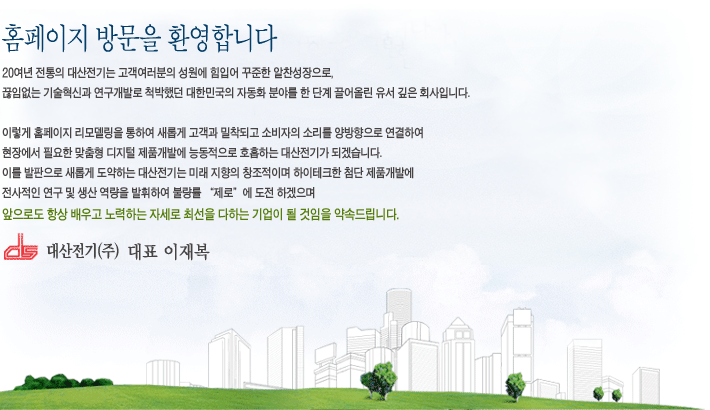 홈페이지 방문을 환영합니다

20여년 전통의 대산전기는 고객여러분의 성원에 힘입어 꾸준한 알찬성장으로,
끊임없는 기술혁신과 연구개발로 척박했던 대한민국의 자동화 분야를 한 단계 끌어올린 유서 깊은 회사입니다.

이렇게 홈페이지 리모델링을 통하여 새롭게 고객과 밀착되고 소비자의 소리를 양방향으로 연결하여
현장에서 필요한 맞춤형 디지털 제품개발에 능동적으로 호흡하는 대산전기가 되겠습니다.
이를 발판으로 새롭게 도약하는 대산전기는 미래 지향의 창조적이며 하이테크한 첨단 제품개발에
전사적인 연구 및 생산 역량을 발휘하여 불량률 "제로" 에 도전 하겠으며
앞으로도 항상 배우고 노력하는 자세로 최선을 다하는 기업이 될 것임을 약속드립니다.

ds 대산전기(주) 대표 이재복